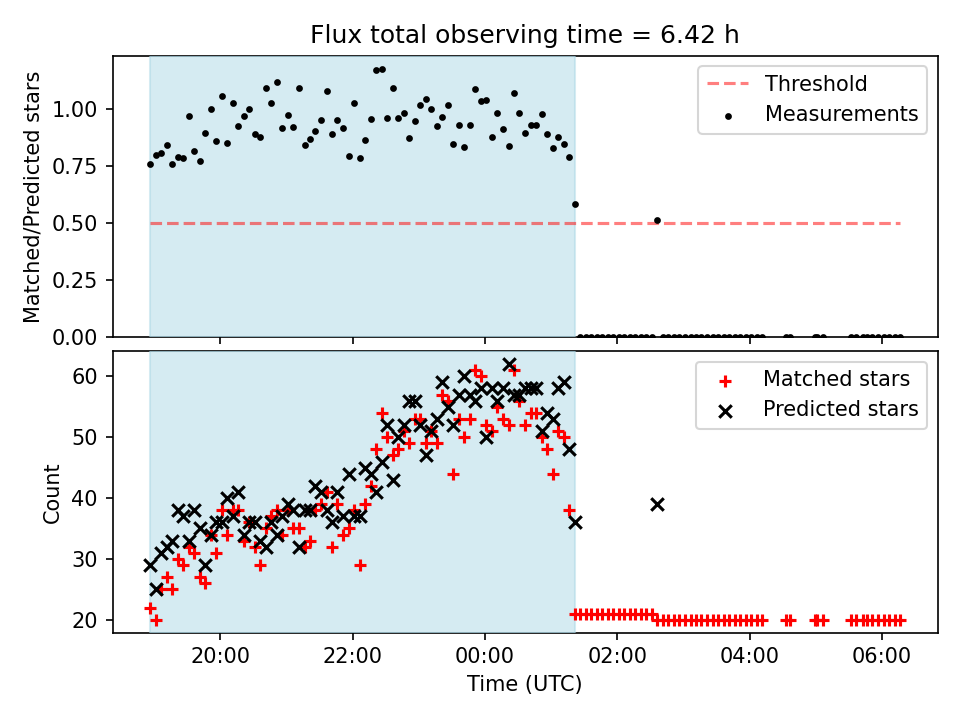 Flux total observing time = 6.42 h

Matched/Predicted stars

1.00
0.75
0.50
0.25
0.00

Threshold
Measurements

Count

60
50
40
30
20

Matched stars
Predicted stars

20:00
22:00
00:00
02:00
04:00
06:00

Time (UTC)